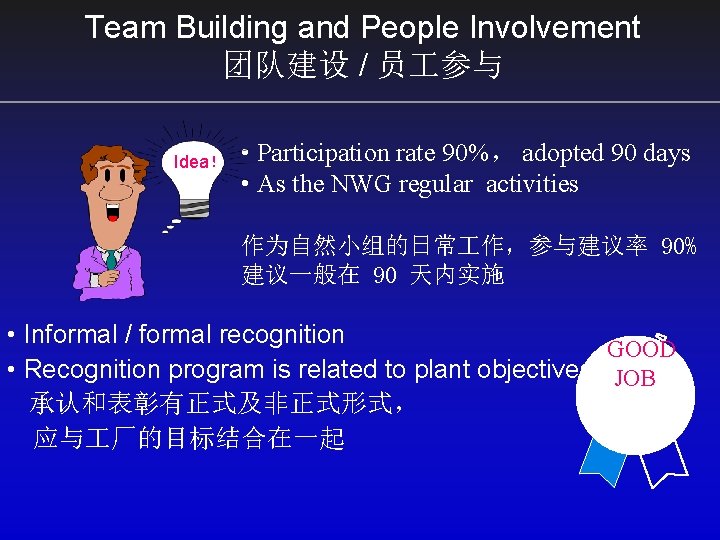 Team Building and People Involvement
团队建设 / 员工参与

Idea!

• Participation rate 90%， adopted 90 days
• As the NWG regular activities

作为自然小组的日常工作，参与建议率 90%
建议一般在 90 天内实施

• Informal / formal recognition
• Recognition program is related to plant objective
承认和表彰有正式及非正式形式，
应与工厂的目标结合在一起

GOOD
JOB